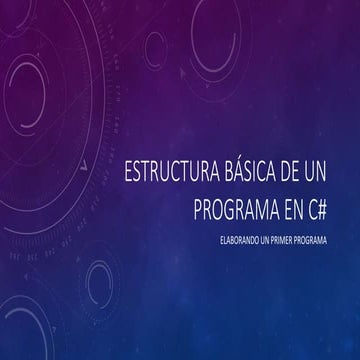 ESTRUCTURA BÁSICA DE UN PROGRAMA EN C#

ELABORANDO UN PRIMER PROGRAMA